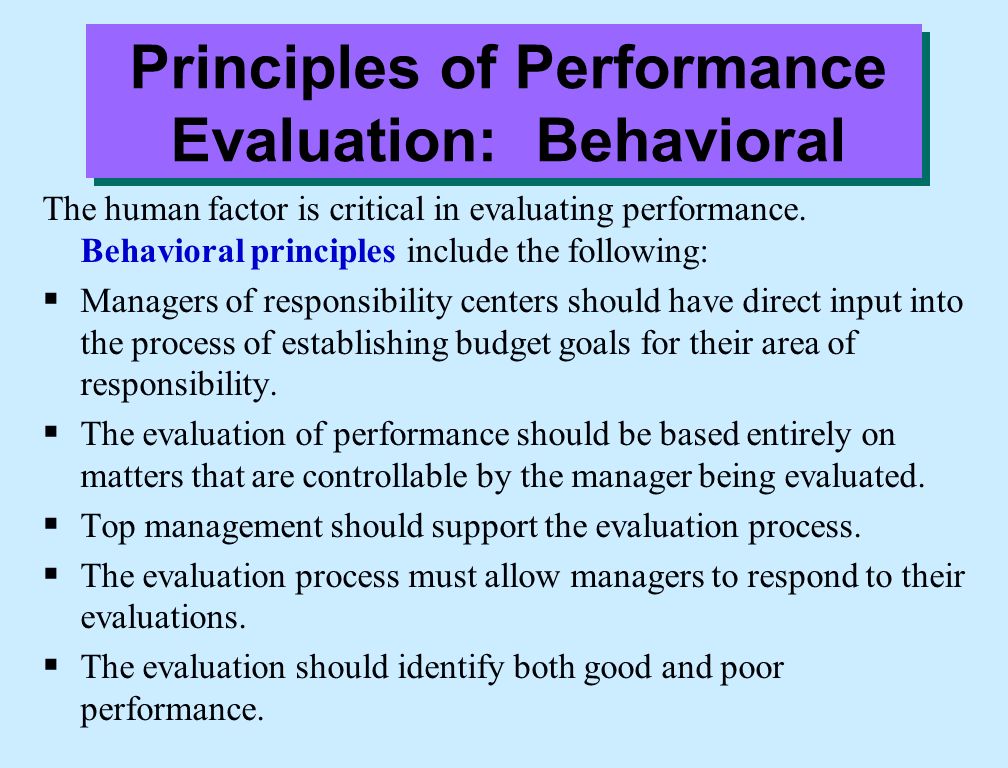 Principles of Performance Evaluation: Behavioral

The human factor is critical in evaluating performance. Behavioral principles include the following:

▪ Managers of responsibility centers should have direct input into the process of establishing budget goals for their area of responsibility.

▪ The evaluation of performance should be based entirely on matters that are controllable by the manager being evaluated.

▪ Top management should support the evaluation process.

▪ The evaluation process must allow managers to respond to their evaluations.

▪ The evaluation should identify both good and poor performance.